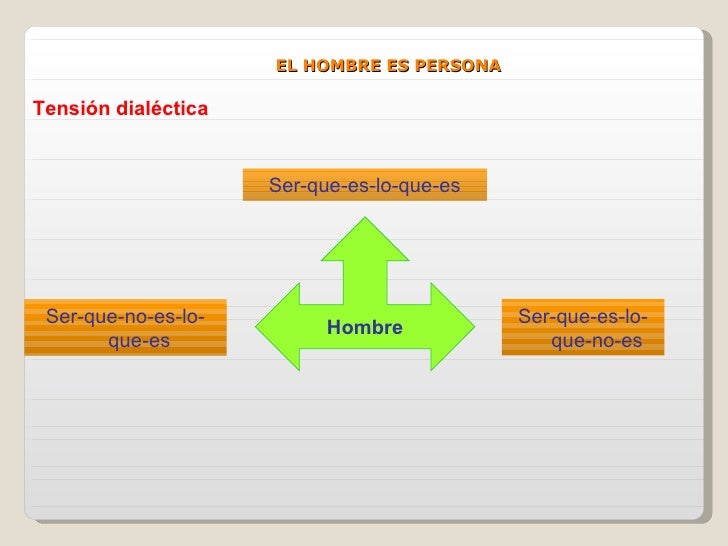 EL HOMBRE ES PERSONA

Tensión dialéctica

Ser-que-es-lo-que-es

Ser-que-no-es-lo-que-es

Hombre

Ser-que-es-lo-que-no-es